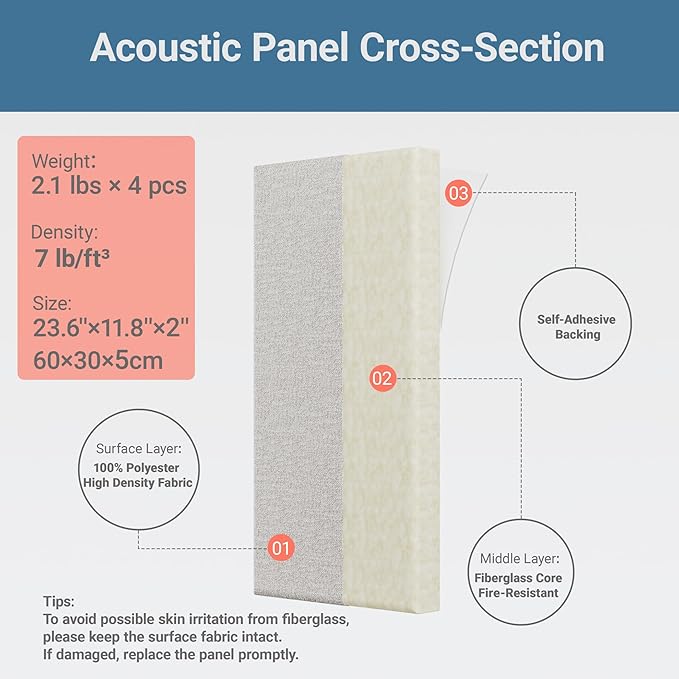 Acoustic Panel Cross-Section

Weight:
2.1 lbs × 4 pcs

Density:
7 lb/ft³

Size:
23.6"×11.8"×2"
60×30×5cm

03

Self-Adhesive Backing

02

Surface Layer:
100% Polyester
High Density Fabric

01

Middle Layer:
Fiberglass Core
Fire-Resistant

Tips:
To avoid possible skin irritation from fiberglass, please keep the surface fabric intact.
If damaged, replace the panel promptly.